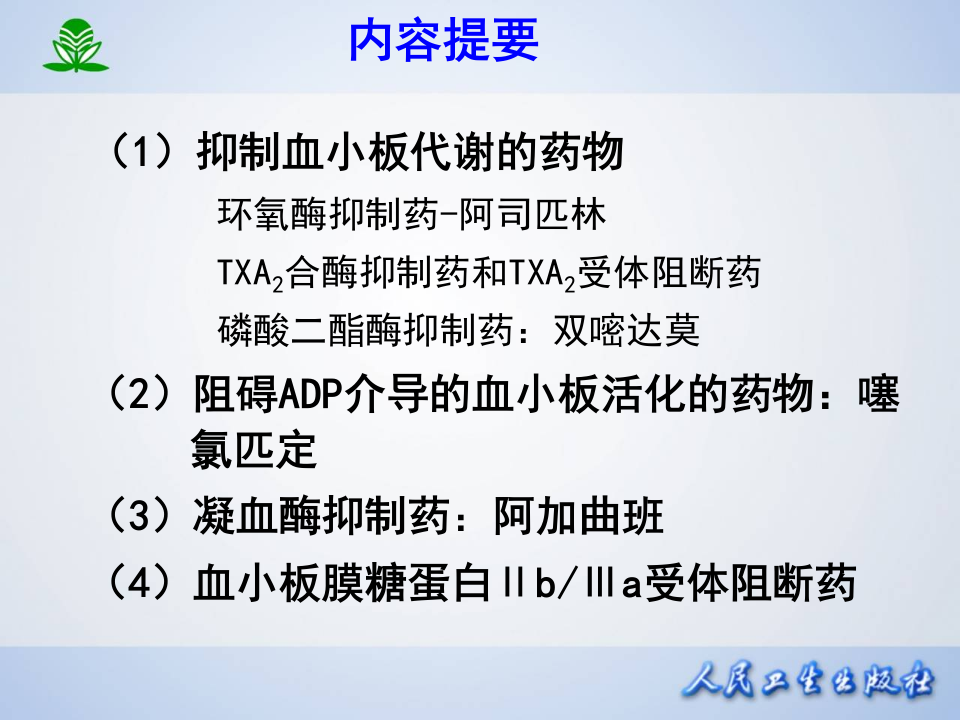 内容提要

（1）抑制血小板代谢的药物

环氧酶抑制药-阿司匹林

$TXA_2$合酶抑制药和$TXA_2$受体阻断药

磷酸二酯酶抑制药：双嘧达莫

（2）阻碍ADP介导的血小板活化的药物：噻氯匹定

（3）凝血酶抑制药：阿加曲班

（4）血小板膜糖蛋白Ⅱb/Ⅲa受体阻断药

人民卫生出版社